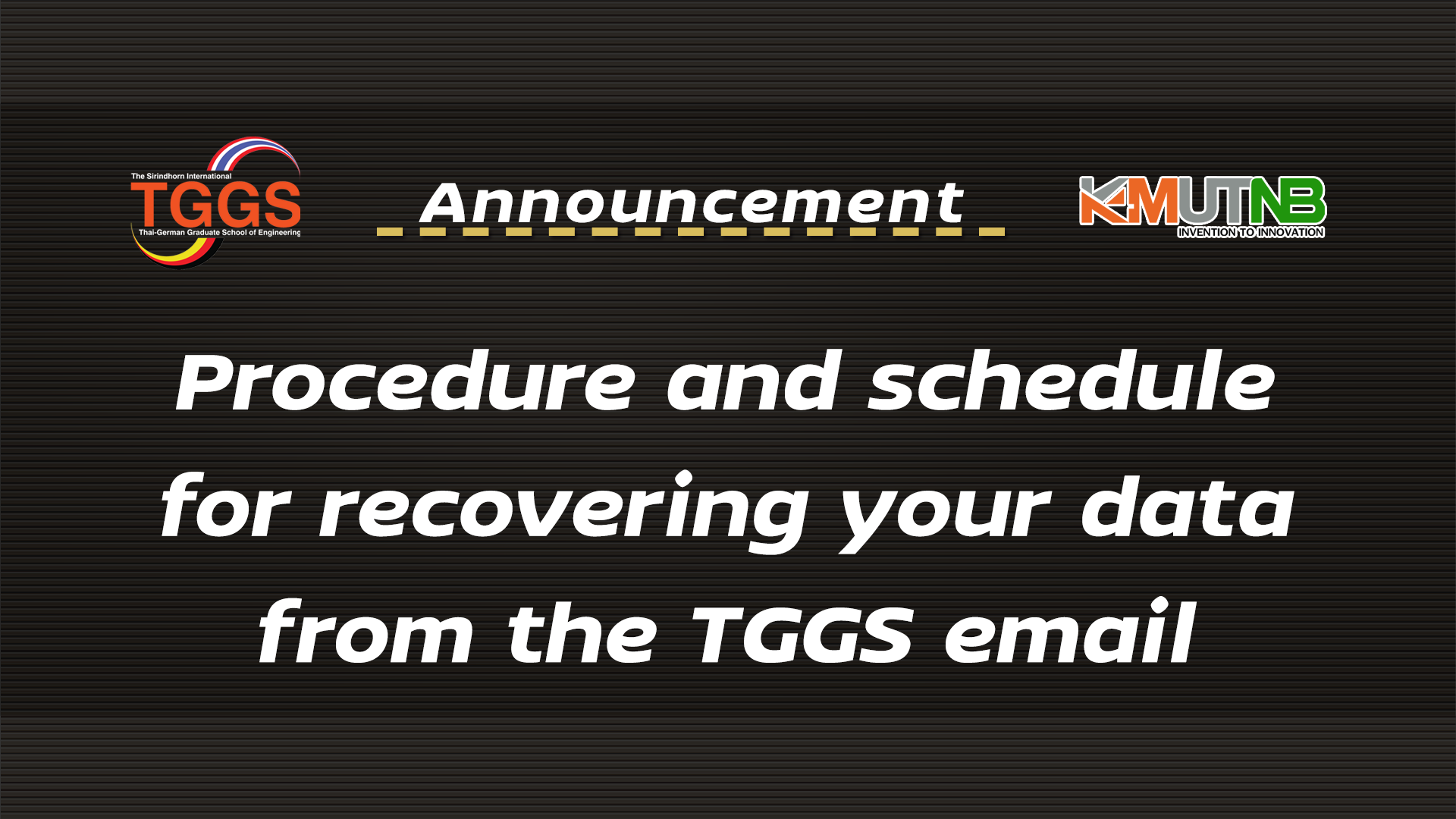 The Sirindhorn International
TGGS
Thai-German Graduate School of Engineering

Announcement

KMUTNB
INVENTION TO INNOVATION

Procedure and schedule for recovering your data from the TGGS email